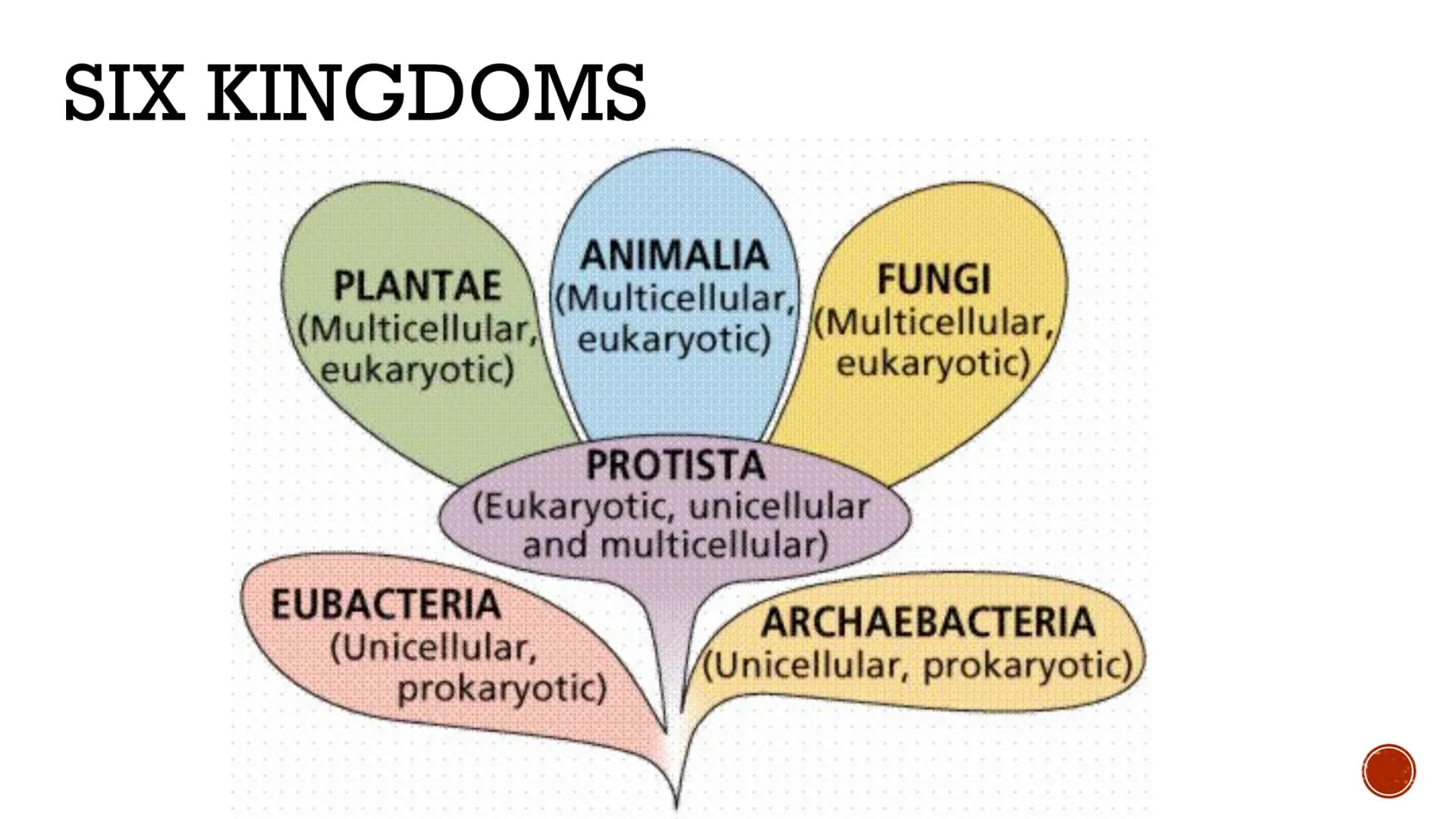 SIX KINGDOMS

PLANTAE
(Multicellular, eukaryotic)

ANIMALIA
(Multicellular, eukaryotic)

FUNGI
(Multicellular, eukaryotic)

PROTISTA
(Eukaryotic, unicellular and multicellular)

EUBACTERIA
(Unicellular, prokaryotic)

ARCHAEBACTERIA
(Unicellular, prokaryotic)